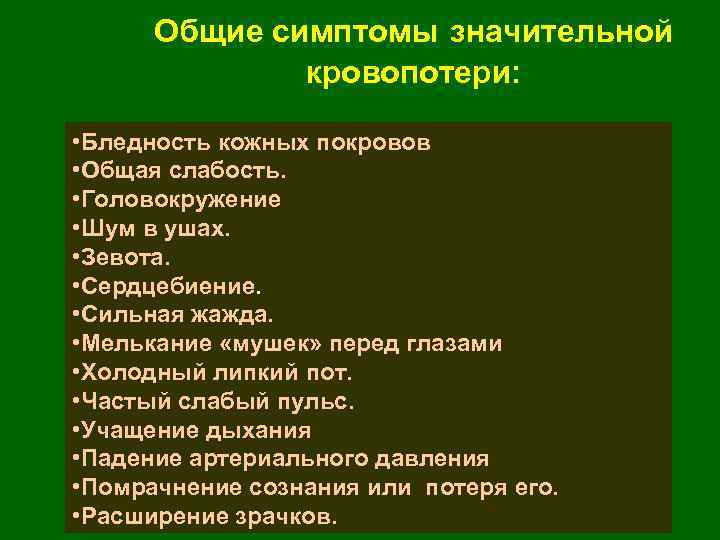 Общие симптомы значительной кровопотери:

•Бледность кожных покровов
•Общая слабость.
•Головокружение
•Шум в ушах.
•Зевота.
•Сердцебиение.
•Сильная жажда.
•Мелькание «мушек» перед глазами
•Холодный липкий пот.
•Частый слабый пульс.
•Учащение дыхания
•Падение артериального давления
•Помрачнение сознания или потеря его.
•Расширение зрачков.